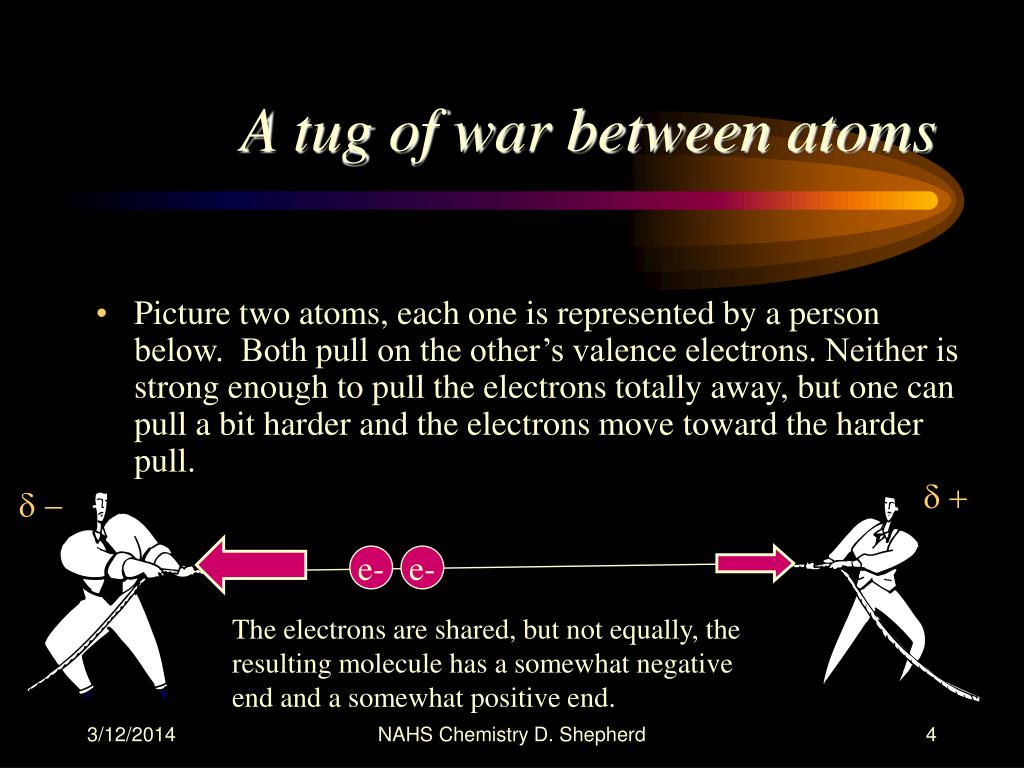 A tug of war between atoms

• Picture two atoms, each one is represented by a person below. Both pull on the other's valence electrons. Neither is strong enough to pull the electrons totally away, but one can pull a bit harder and the electrons move toward the harder pull.

$\delta -$

$\delta +$

e- e-

The electrons are shared, but not equally, the resulting molecule has a somewhat negative end and a somewhat positive end.

3/12/2014 NAHS Chemistry D. Shepherd 4